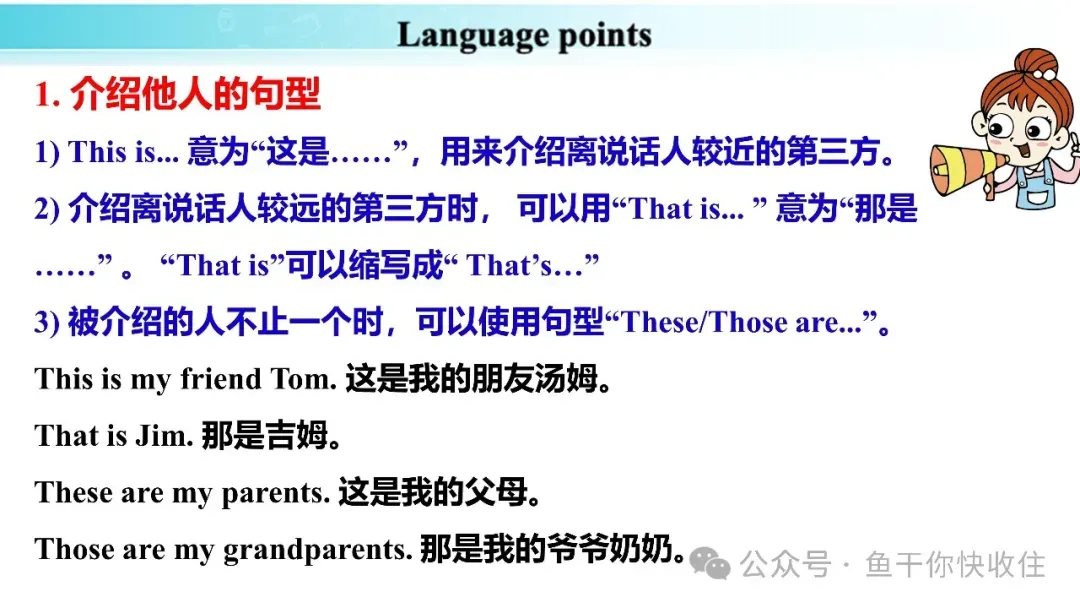 Language points

1. 介绍他人的句型

1) This is... 意为“这是……”，用来介绍离说话人较近的第三方。

2) 介绍离说话人较远的第三方时， 可以用“That is... ” 意为“那是……” 。 “That is”可以缩写成“ That’s…”

3) 被介绍的人不止一个时，可以使用句型“These/Those are...”。

This is my friend Tom. 这是我的朋友汤姆。

That is Jim. 那是吉姆。

These are my parents. 这是我的父母。

Those are my grandparents. 那是我的爷爷奶奶。

公众号 · 鱼干你快收住